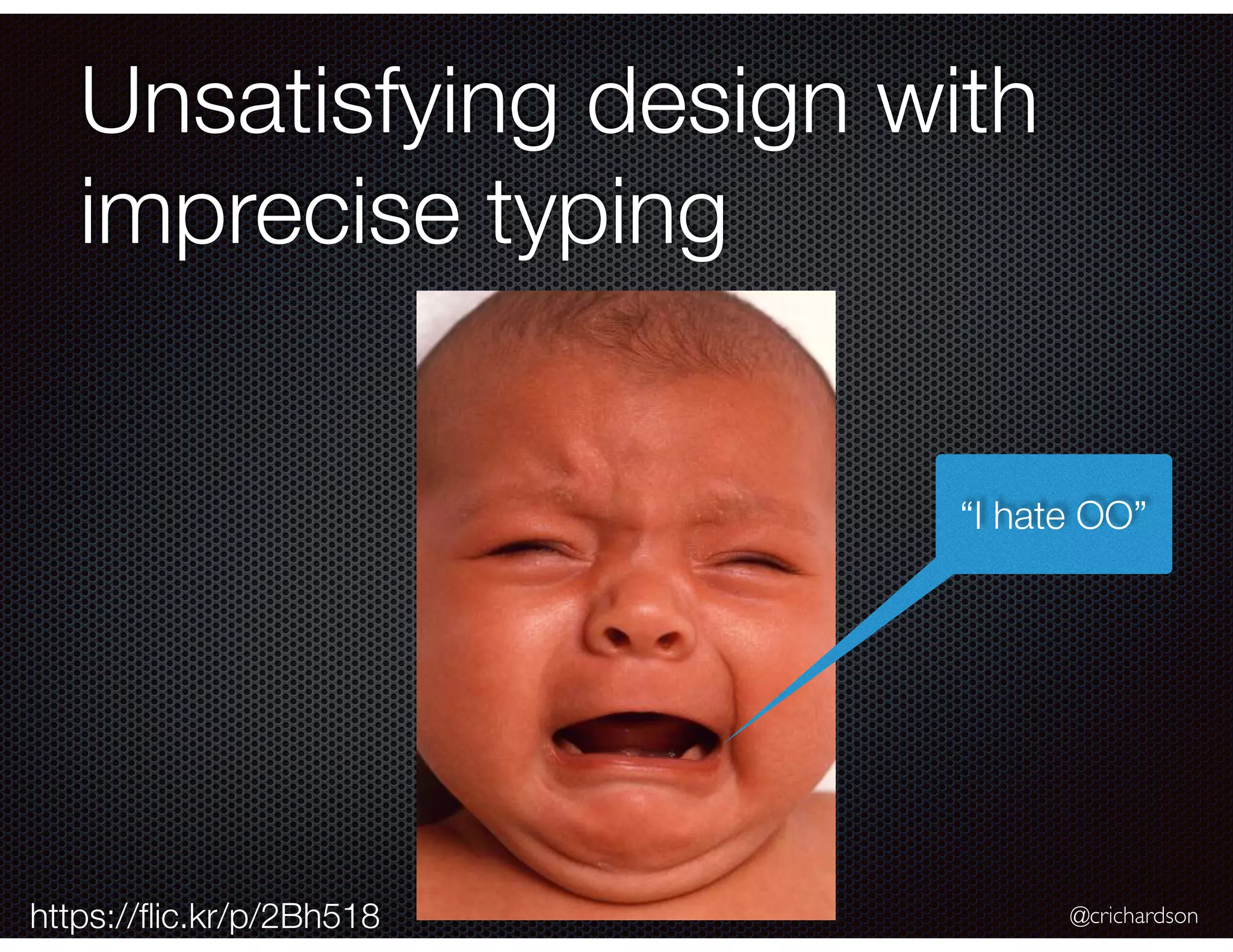 Unsatisfying design with imprecise typing

“I hate OO”

https://flic.kr/p/2Bh518

@crichardson